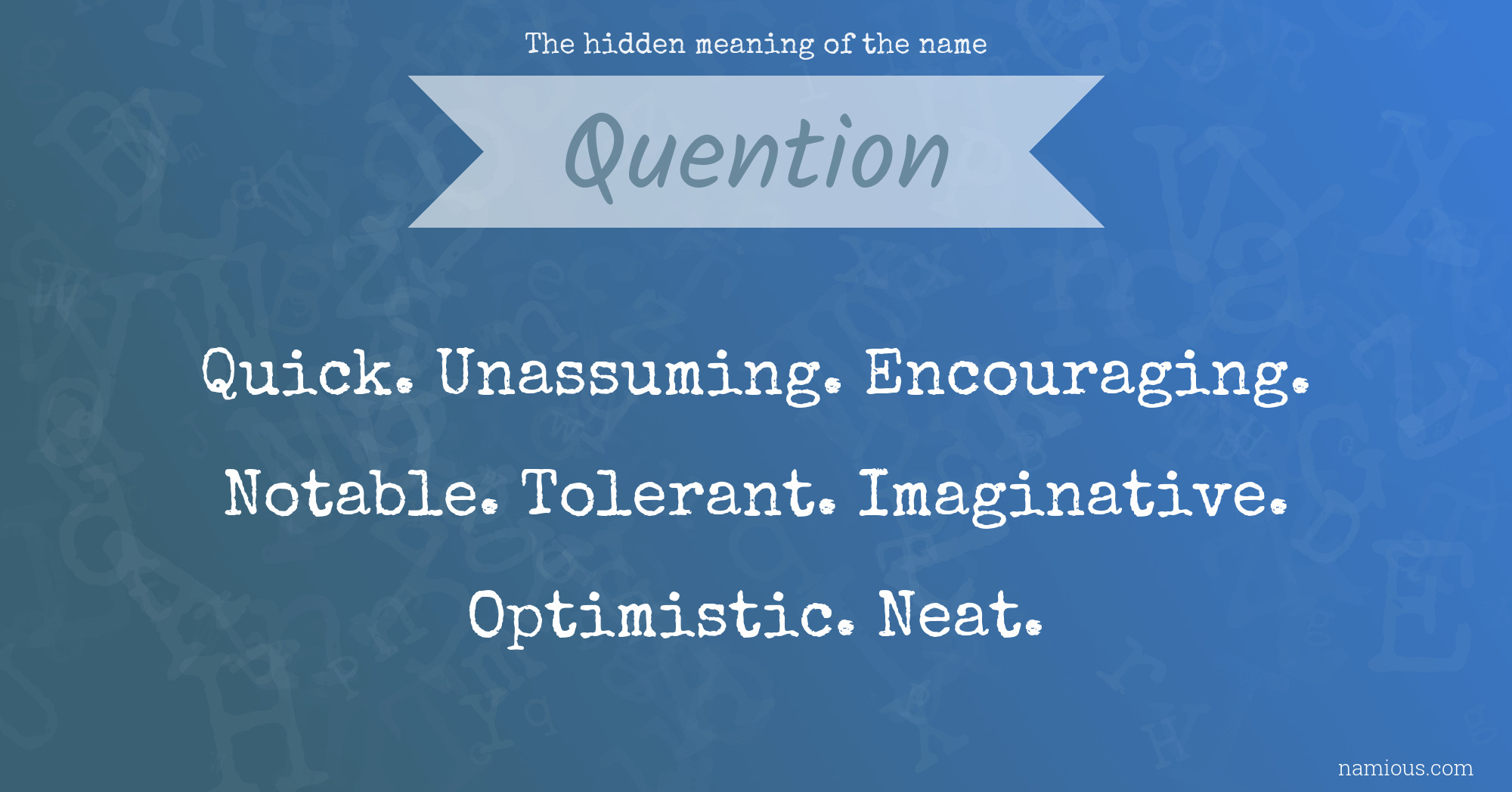 The hidden meaning of the name

Quention

Quick. Unassuming. Encouraging. Notable. Tolerant. Imaginative. Optimistic. Neat.

namious.com